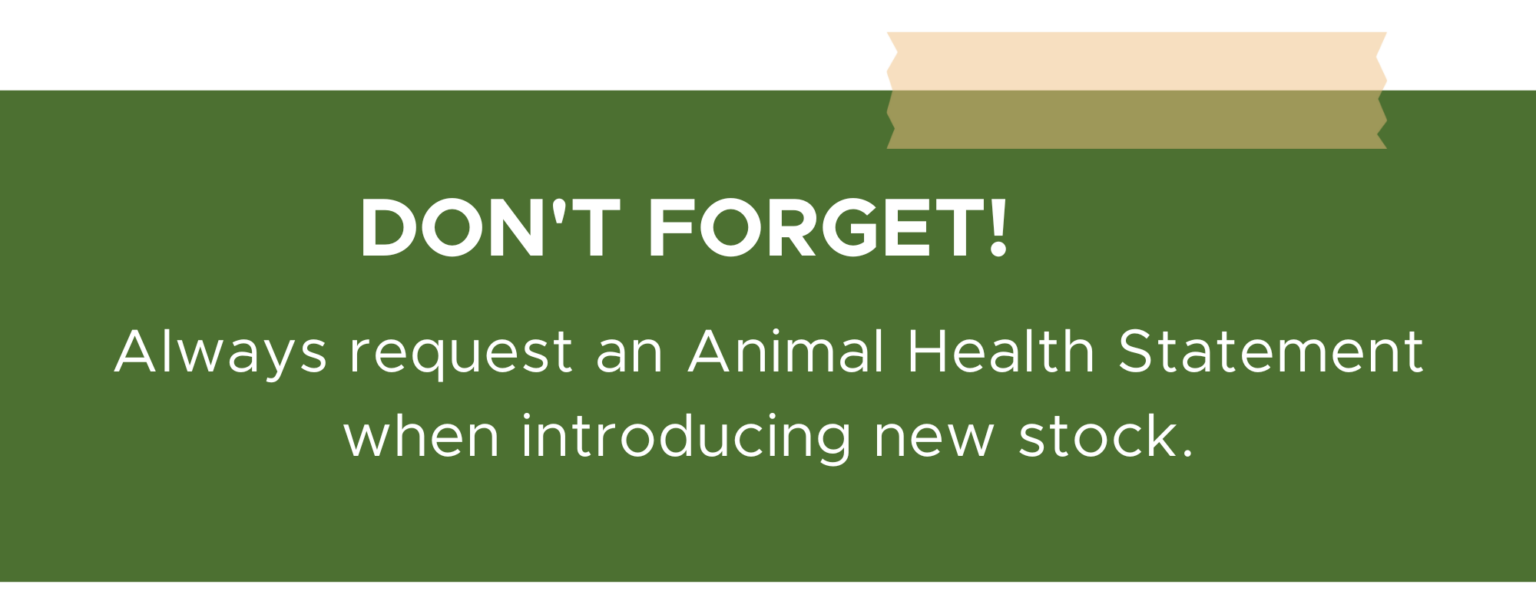 DON'T FORGET!

Always request an Animal Health Statement when introducing new stock.